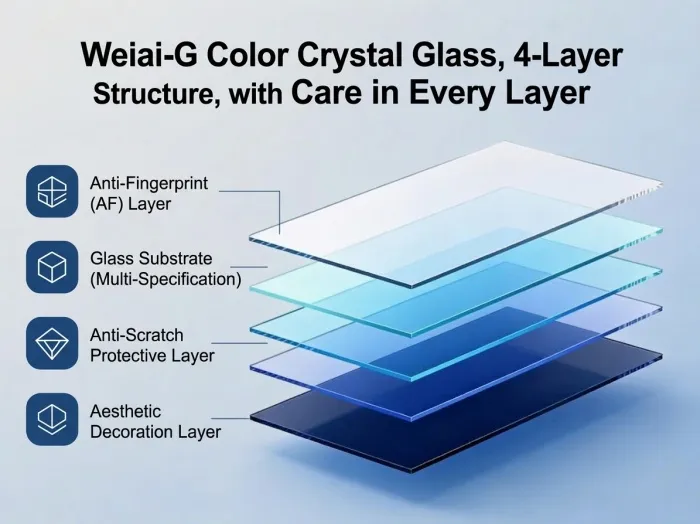 Weiai-G Color Crystal Glass, 4-Layer Structure, with Care in Every Layer

Anti-Fingerprint (AF) Layer

Glass Substrate (Multi-Specification)

Anti-Scratch Protective Layer

Aesthetic Decoration Layer